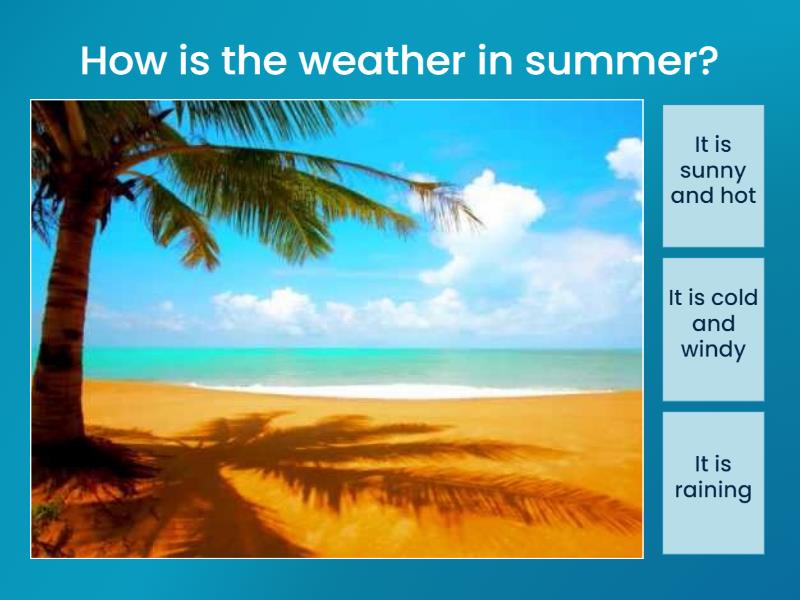 How is the weather in summer?

It is sunny and hot

It is cold and windy

It is raining